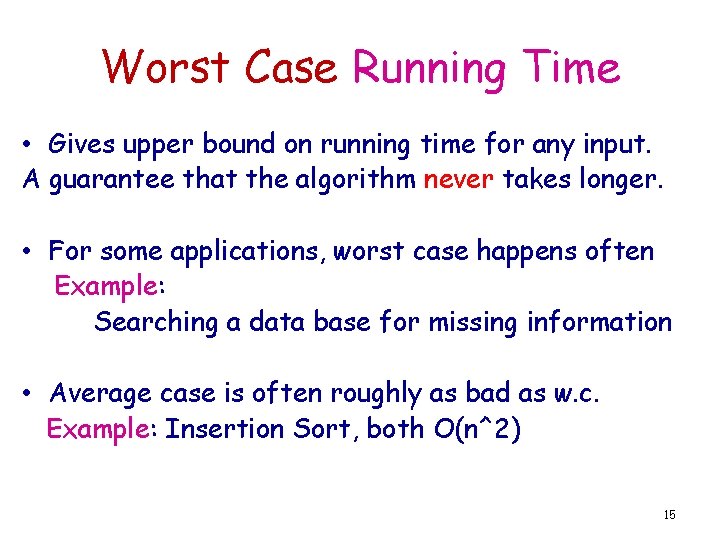 Worst Case Running Time

• Gives upper bound on running time for any input.
A guarantee that the algorithm never takes longer.

• For some applications, worst case happens often
Example:
Searching a data base for missing information

• Average case is often roughly as bad as w.c.
Example: Insertion Sort, both O(n^2)

15